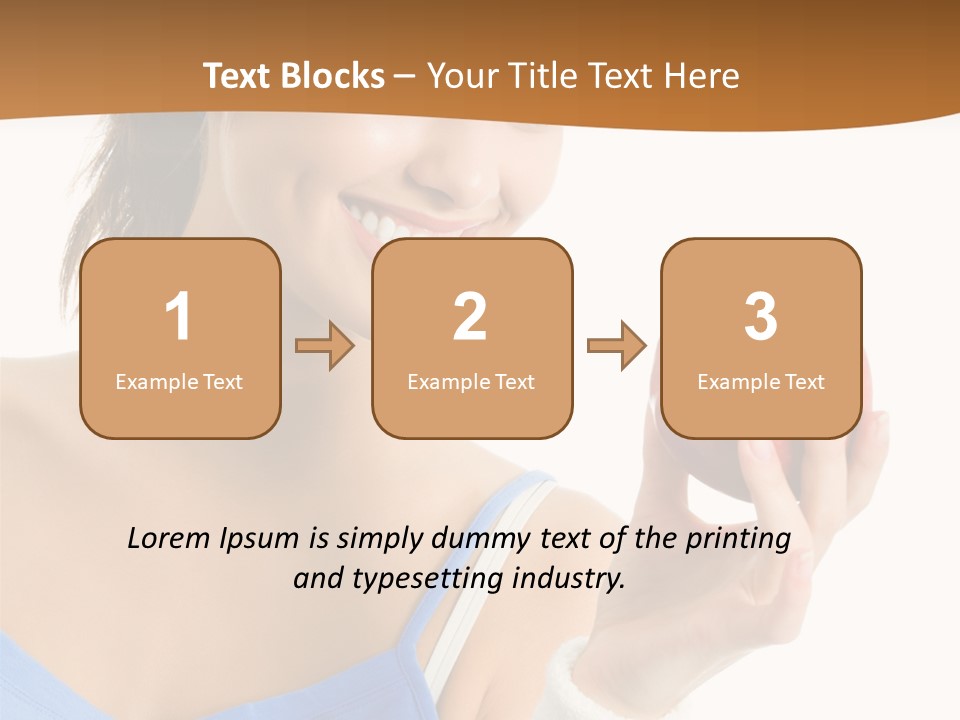 Text Blocks – Your Title Text Here

1
Example Text

2
Example Text

3
Example Text

Lorem Ipsum is simply dummy text of the printing and typesetting industry.